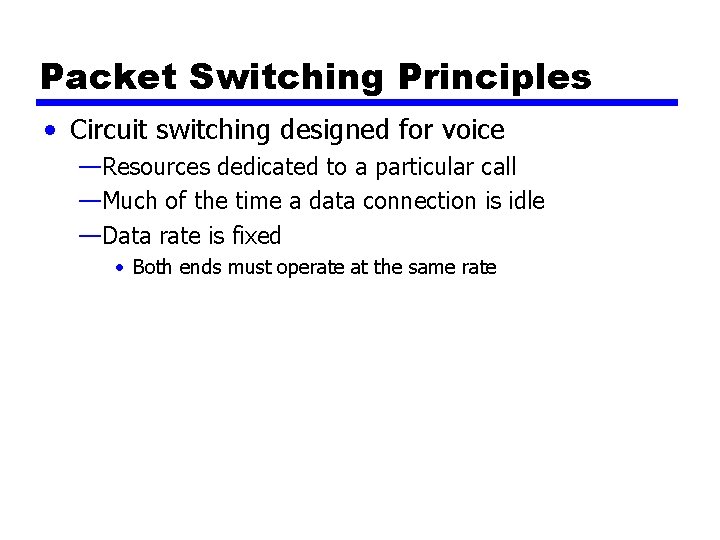 Packet Switching Principles

• Circuit switching designed for voice
—Resources dedicated to a particular call
—Much of the time a data connection is idle
—Data rate is fixed
• Both ends must operate at the same rate